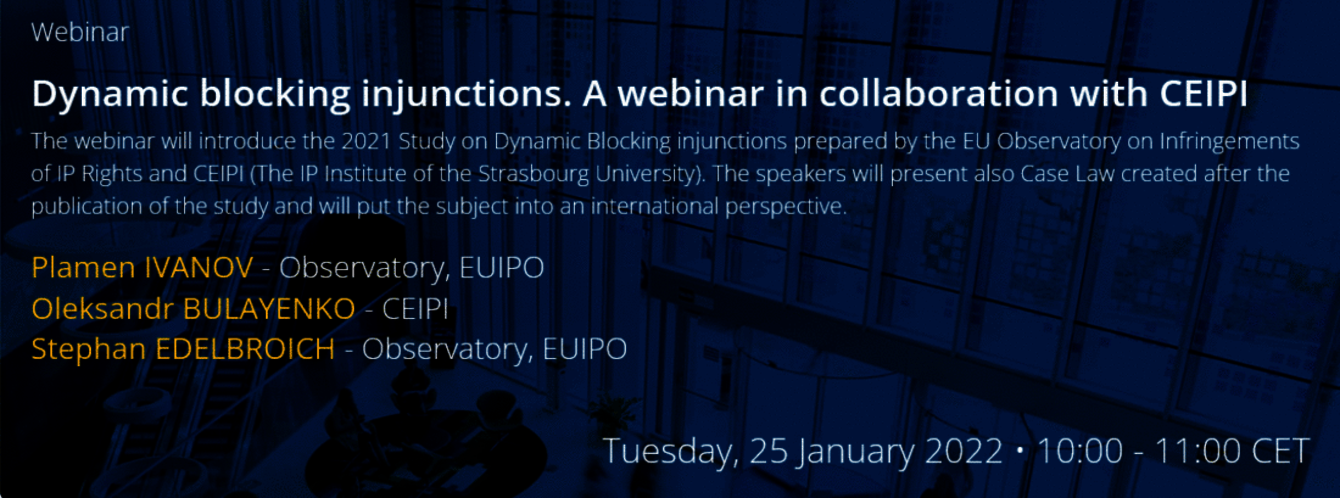 Webinar

Dynamic blocking injunctions. A webinar in collaboration with CEIPI

The webinar will introduce the 2021 Study on Dynamic Blocking injunctions prepared by the EU Observatory on Infringements of IP Rights and CEIPI (The IP Institute of the Strasbourg University). The speakers will present also Case Law created after the publication of the study and will put the subject into an international perspective.

Plamen IVANOV - Observatory, EUIPO
Oleksandr BULAYENKO - CEIPI
Stephan EDELBROICH - Observatory, EUIPO

Tuesday, 25 January 2022 • 10:00 - 11:00 CET